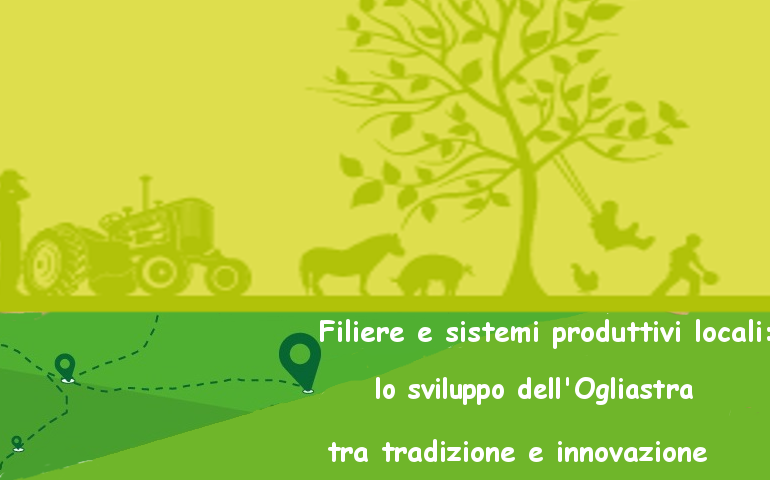 Filiere e sistemi produttivi locali:

lo sviluppo dell'Ogliastra

tra tradizione e innovazione